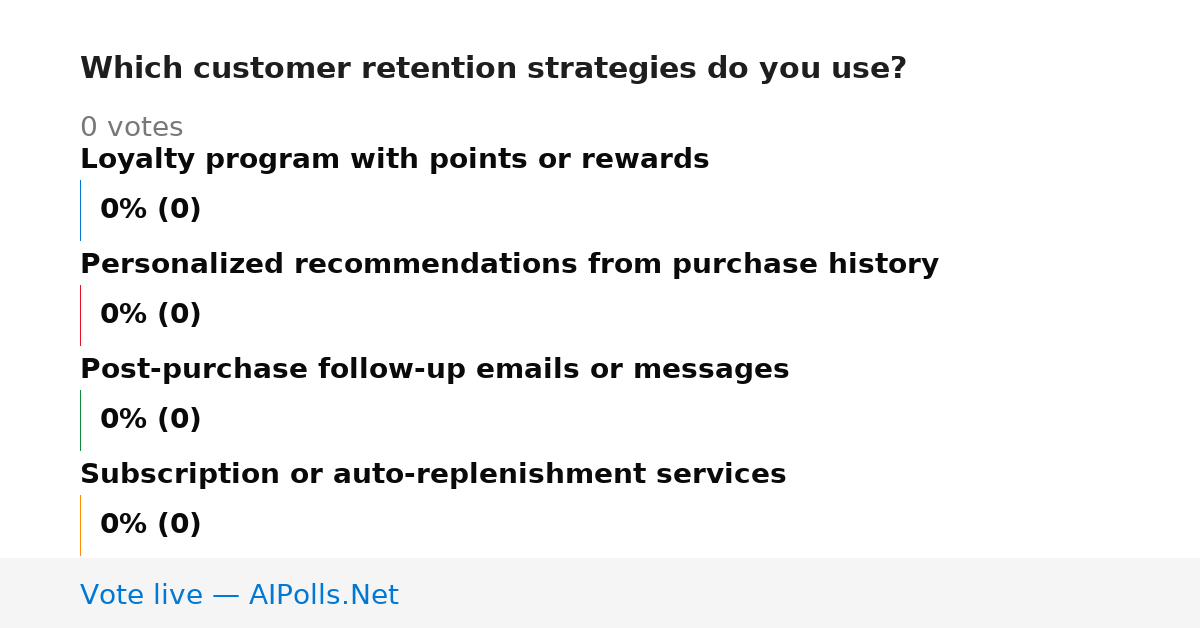 Which customer retention strategies do you use?

0 votes

Loyalty program with points or rewards

0% (0)

Personalized recommendations from purchase history

0% (0)

Post-purchase follow-up emails or messages

0% (0)

Subscription or auto-replenishment services

0% (0)

Vote live — AIPolls.Net